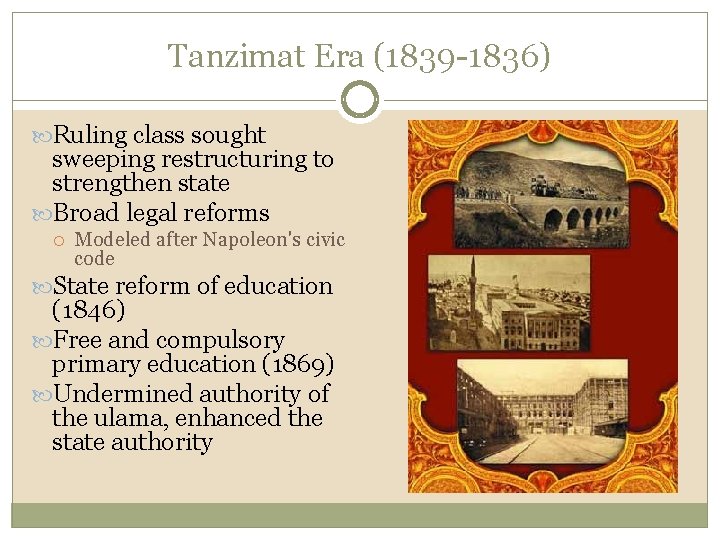 Tanzimat Era (1839-1836)

Ruling class sought sweeping restructuring to strengthen state

Broad legal reforms

Modeled after Napoleon's civic code

State reform of education (1846)

Free and compulsory primary education (1869)

Undermined authority of the ulama, enhanced the state authority